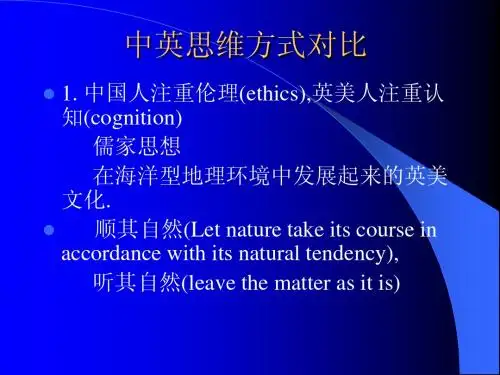 中英思维方式对比

1. 中国人注重伦理(ethics),英美人注重认知(cognition)

儒家思想

在海洋型地理环境中发展起来的英美文化.

顺其自然(Let nature take its course in accordance with its natural tendency),

听其自然(leave the matter as it is)